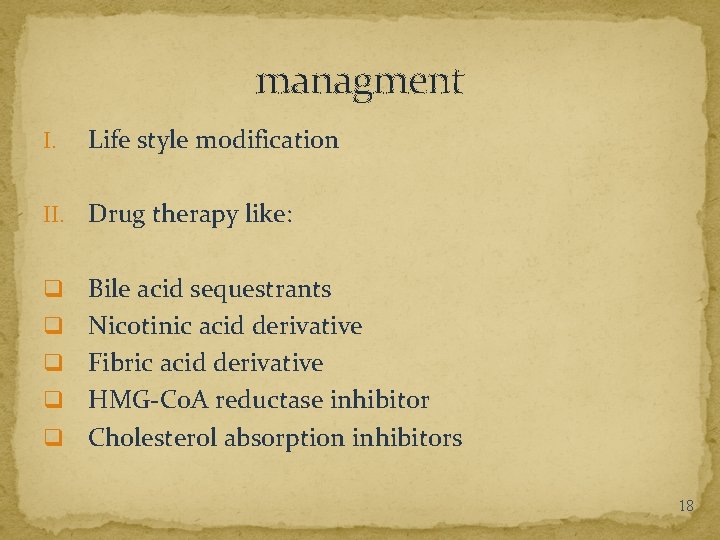 managment

I. Life style modification

II. Drug therapy like:

❑ Bile acid sequestrants
❑ Nicotinic acid derivative
❑ Fibric acid derivative
❑ HMG-CoA reductase inhibitor
❑ Cholesterol absorption inhibitors

18